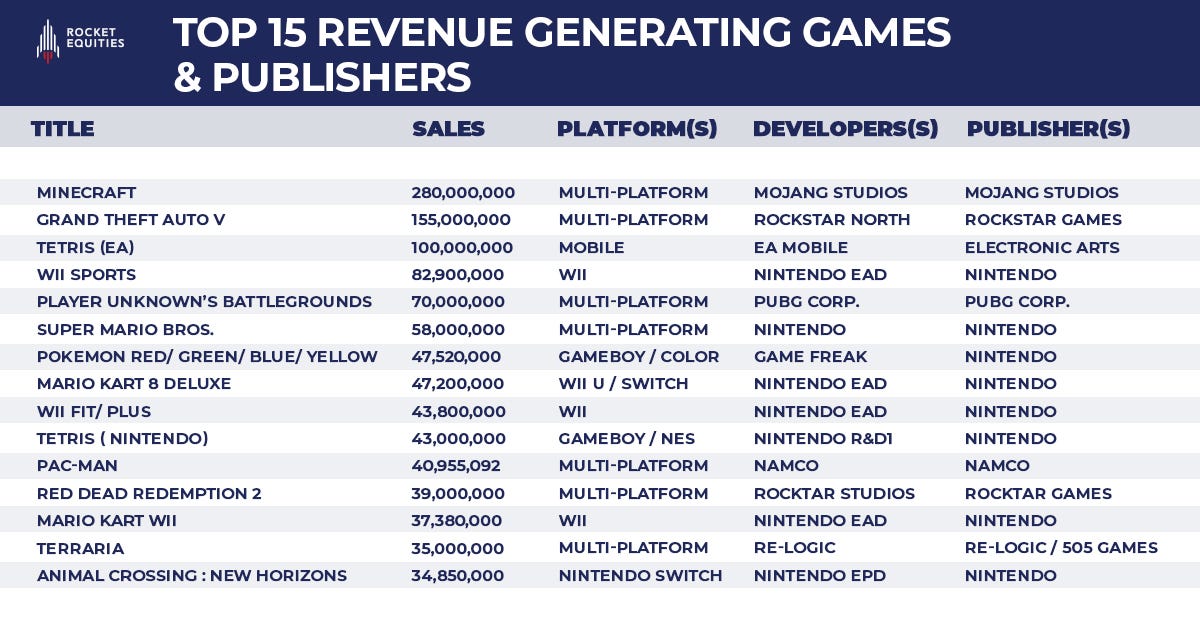 ROCKET EQUITIES

TOP 15 REVENUE GENERATING GAMES & PUBLISHERS

| TITLE | SALES | PLATFORM(S) | DEVELOPERS(S) | PUBLISHER(S) |
|---|---|---|---|---|
| MINECRAFT | 280,000,000 | MULTI-PLATFORM | MOJANG STUDIOS | MOJANG STUDIOS |
| GRAND THEFT AUTO V | 155,000,000 | MULTI-PLATFORM | ROCKSTAR NORTH | ROCKSTAR GAMES |
| TETRIS (EA) | 100,000,000 | MOBILE | EA MOBILE | ELECTRONIC ARTS |
| WII SPORTS | 82,900,000 | WII | NINTENDO EAD | NINTENDO |
| PLAYER UNKNOWN'S BATTLEGROUNDS | 70,000,000 | MULTI-PLATFORM | PUBG CORP. | PUBG CORP. |
| SUPER MARIO BROS. | 58,000,000 | MULTI-PLATFORM | NINTENDO | NINTENDO |
| POKEMON RED/ GREEN/ BLUE/ YELLOW | 47,520,000 | GAMEBOY / COLOR | GAME FREAK | NINTENDO |
| MARIO KART 8 DELUXE | 47,200,000 | WII U / SWITCH | NINTENDO EAD | NINTENDO |
| WII FIT/ PLUS | 43,800,000 | WII | NINTENDO EAD | NINTENDO |
| TETRIS ( NINTENDO) | 43,000,000 | GAMEBOY / NES | NINTENDO R&D1 | NINTENDO |
| PAC-MAN | 40,955,092 | MULTI-PLATFORM | NAMCO | NAMCO |
| RED DEAD REDEMPTION 2 | 39,000,000 | MULTI-PLATFORM | ROCKTAR STUDIOS | ROCKTAR GAMES |
| MARIO KART WII | 37,380,000 | WII | NINTENDO EAD | NINTENDO |
| TERRARIA | 35,000,000 | MULTI-PLATFORM | RE-LOGIC | RE-LOGIC / 505 GAMES |
| ANIMAL CROSSING : NEW HORIZONS | 34,850,000 | NINTENDO SWITCH | NINTENDO EPD | NINTENDO |